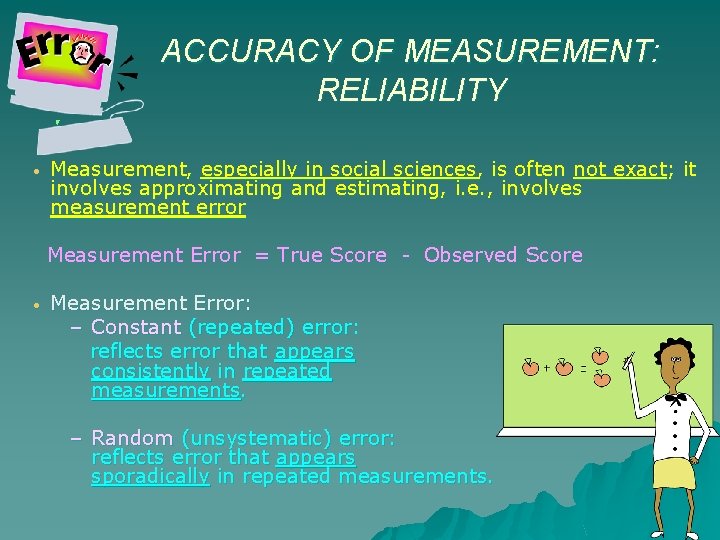 Error

ACCURACY OF MEASUREMENT: RELIABILITY

• Measurement, especially in social sciences, is often not exact; it involves approximating and estimating, i.e., involves measurement error

Measurement Error = True Score - Observed Score

• Measurement Error:
– Constant (repeated) error:
reflects error that appears consistently in repeated measurements.

– Random (unsystematic) error:
reflects error that appears sporadically in repeated measurements.

+ =